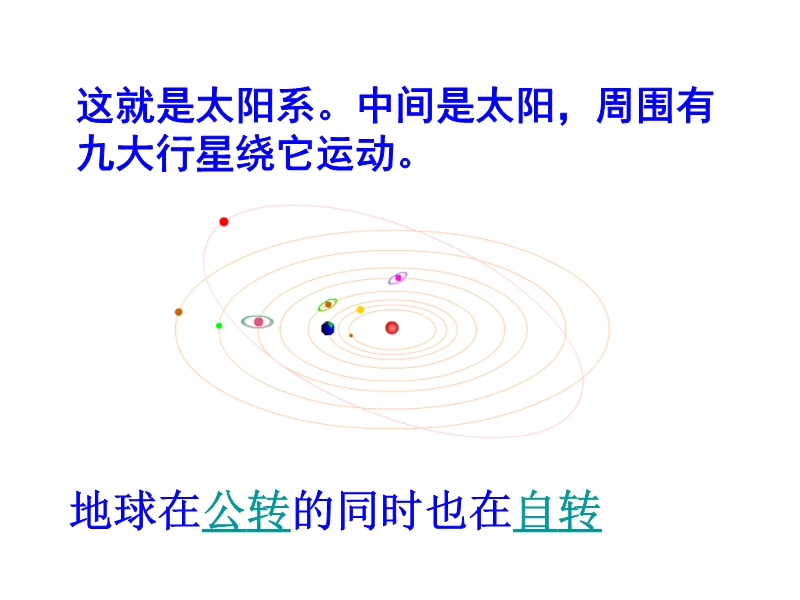 这就是太阳系。中间是太阳，周围有九大行星绕它运动。

地球在公转的同时也在自转